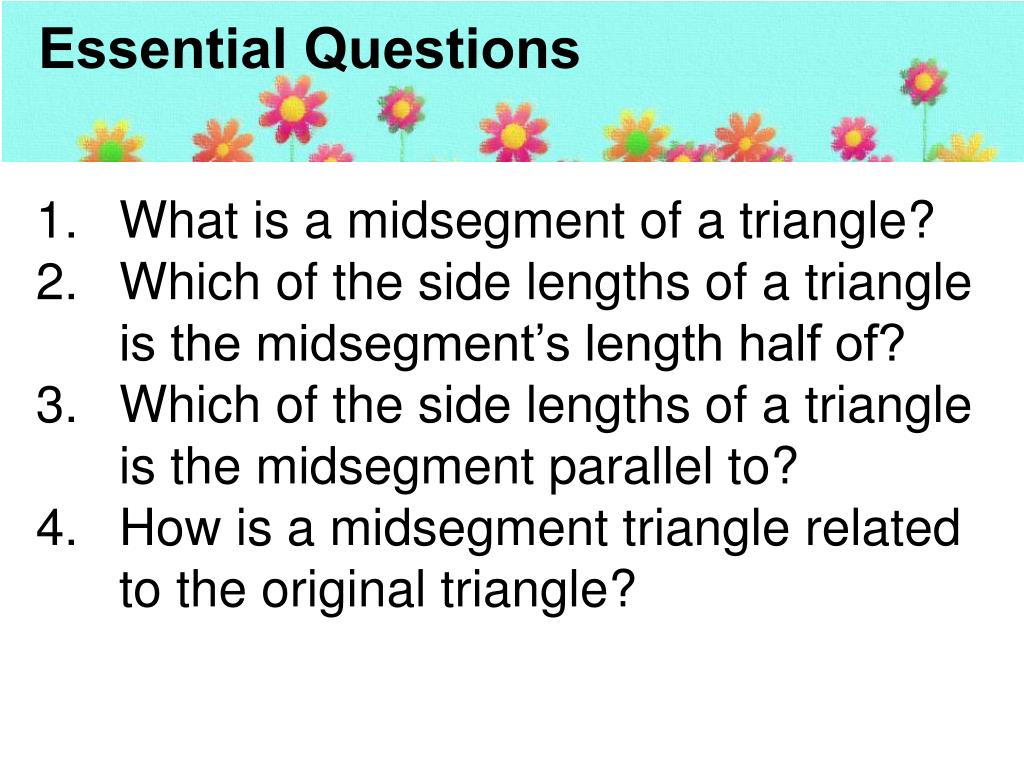 Essential Questions

1. What is a midsegment of a triangle?
2. Which of the side lengths of a triangle is the midsegment’s length half of?
3. Which of the side lengths of a triangle is the midsegment parallel to?
4. How is a midsegment triangle related to the original triangle?